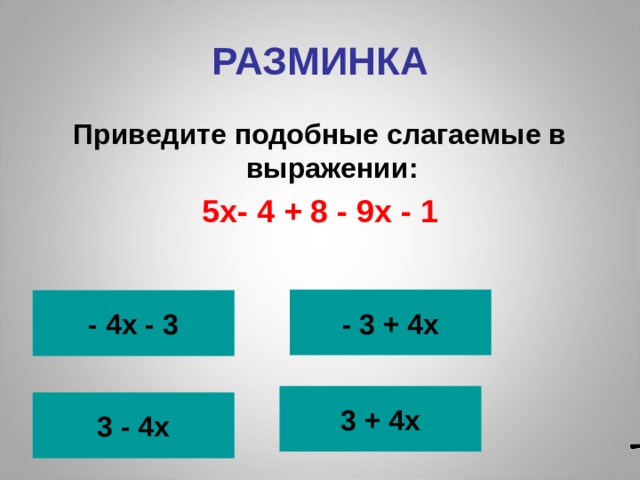 РАЗМИНКА

Приведите подобные слагаемые в выражении:

$5x - 4 + 8 - 9x - 1$

$-4x - 3$

$-3 + 4x$

$3 - 4x$

$3 + 4x$